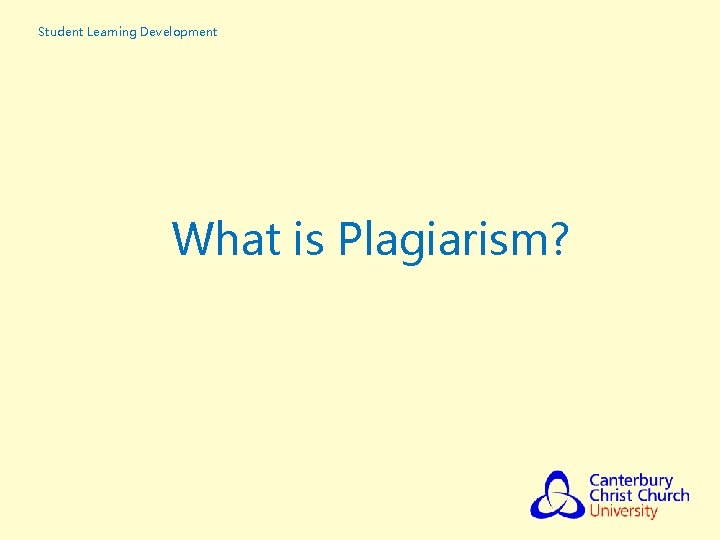 Student Learning Development

What is Plagiarism?

Canterbury Christ Church University